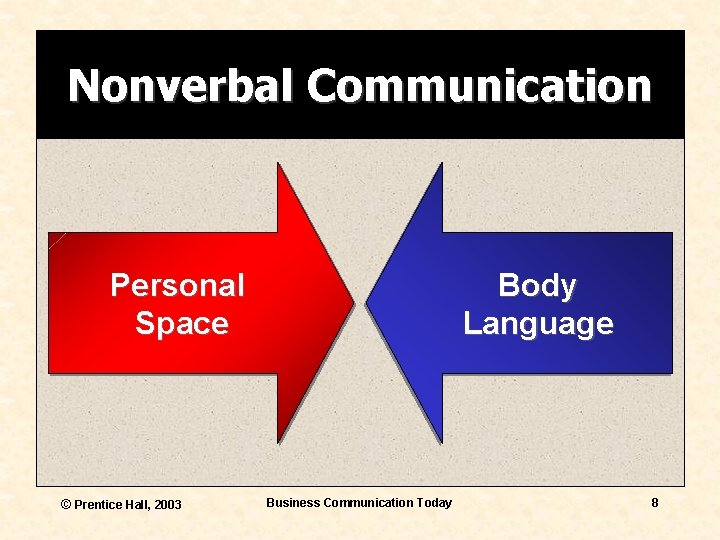 Nonverbal Communication

Personal Space

Body Language

© Prentice Hall, 2003

Business Communication Today

8